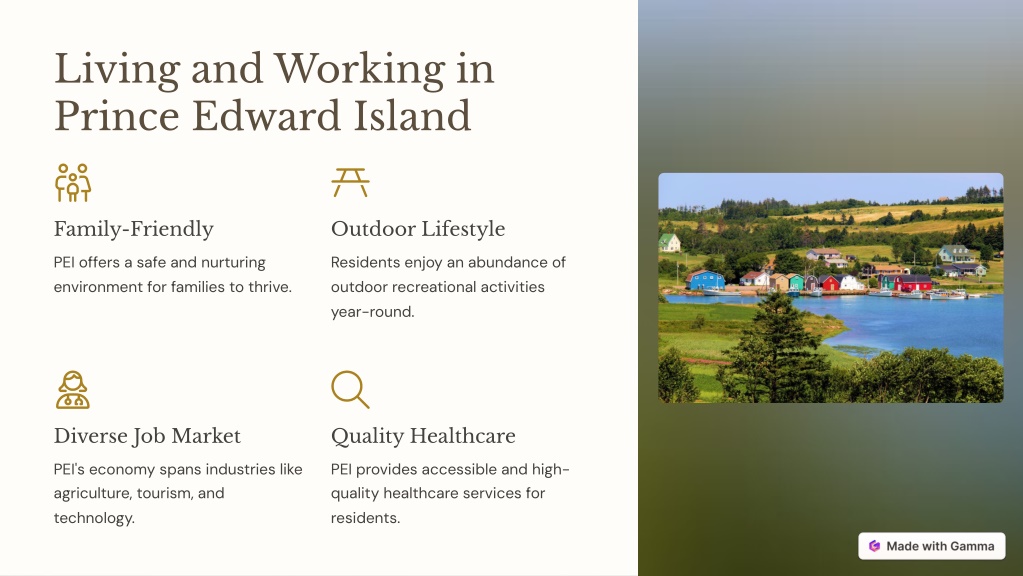 Living and Working in Prince Edward Island

Family-Friendly

PEI offers a safe and nurturing environment for families to thrive.

Outdoor Lifestyle

Residents enjoy an abundance of outdoor recreational activities year-round.

Diverse Job Market

PEI's economy spans industries like agriculture, tourism, and technology.

Quality Healthcare

PEI provides accessible and high-quality healthcare services for residents.

Made with Gamma